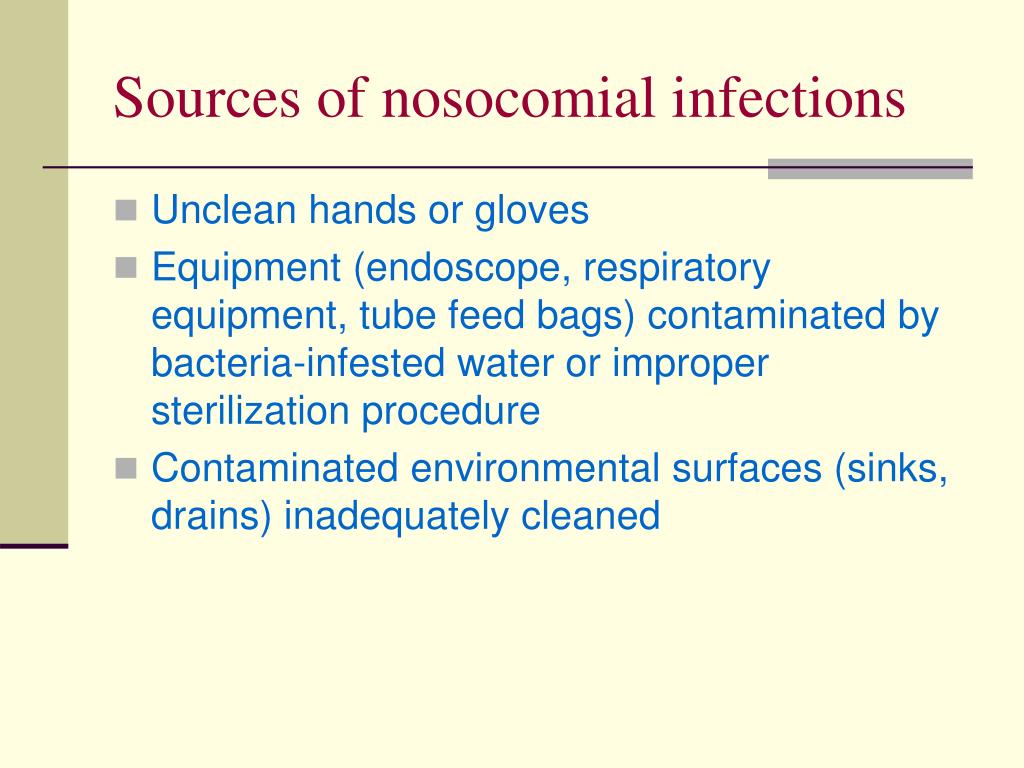 Sources of nosocomial infections

- Unclean hands or gloves
- Equipment (endoscope, respiratory equipment, tube feed bags) contaminated by bacteria-infested water or improper sterilization procedure
- Contaminated environmental surfaces (sinks, drains) inadequately cleaned